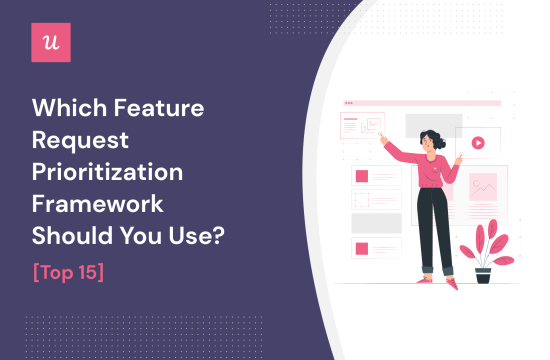 u

Which Feature Request Prioritization Framework Should You Use?

[Top 15]